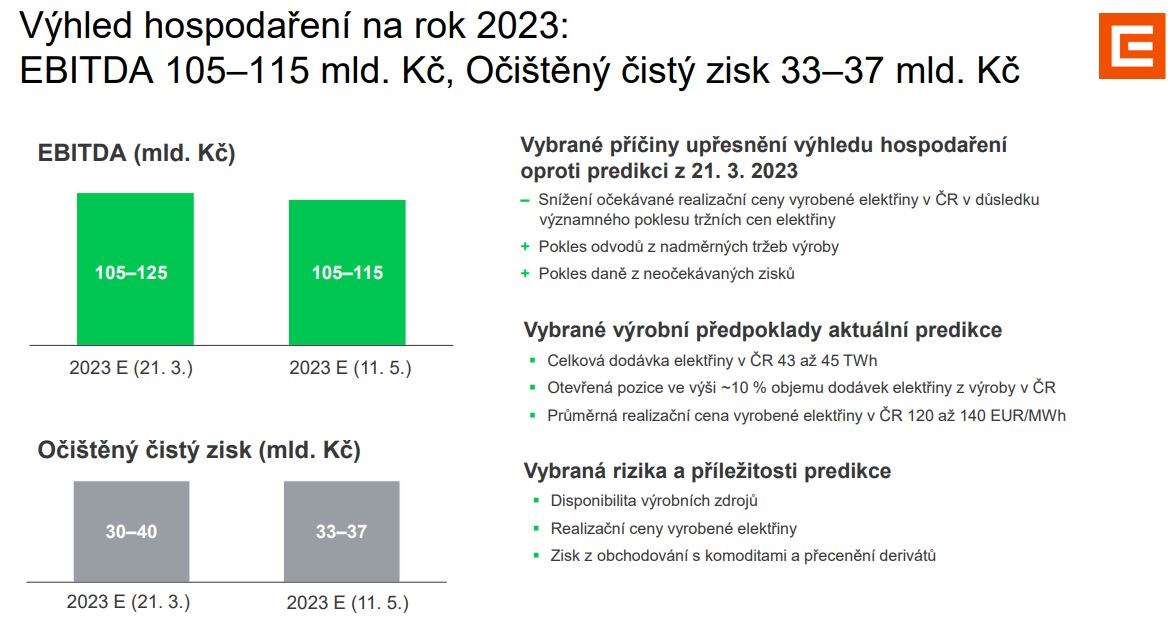 Výhled hospodaření na rok 2023:
EBITDA 105–115 mld. Kč, Očištěný čistý zisk 33–37 mld. Kč

EBITDA (mld. Kč)

105–125

105–115

2023 E (21. 3.)

2023 E (11. 5.)

Očištěný čistý zisk (mld. Kč)

30–40

33–37

2023 E (21. 3.)

2023 E (11. 5.)

Vybrané příčiny upřesnění výhledu hospodaření oproti predikci z 21. 3. 2023

– Snížení očekávané realizační ceny vyrobené elektřiny v ČR v důsledku významného poklesu tržních cen elektřiny
+ Pokles odvodů z nadměrných tržeb výroby
+ Pokles daně z neočekávaných zisků

Vybrané výrobní předpoklady aktuální predikce

▪ Celková dodávka elektřiny v ČR 43 až 45 TWh
▪ Otevřená pozice ve výši ~10 % objemu dodávek elektřiny z výroby v ČR
▪ Průměrná realizační cena vyrobené elektřiny v ČR 120 až 140 EUR/MWh

Vybraná rizika a příležitosti predikce

▪ Disponibilita výrobních zdrojů
▪ Realizační ceny vyrobené elektřiny
▪ Zisk z obchodování s komoditami a přecenění derivátů